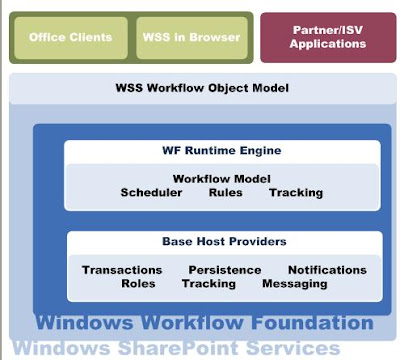 Office Clients

WSS in Browser

Partner/ISV Applications

WSS Workflow Object Model

WF Runtime Engine

Workflow Model
Scheduler Rules Tracking

Base Host Providers

Transactions Persistence Notifications
Roles Tracking Messaging

Windows Workflow Foundation

Windows SharePoint Services